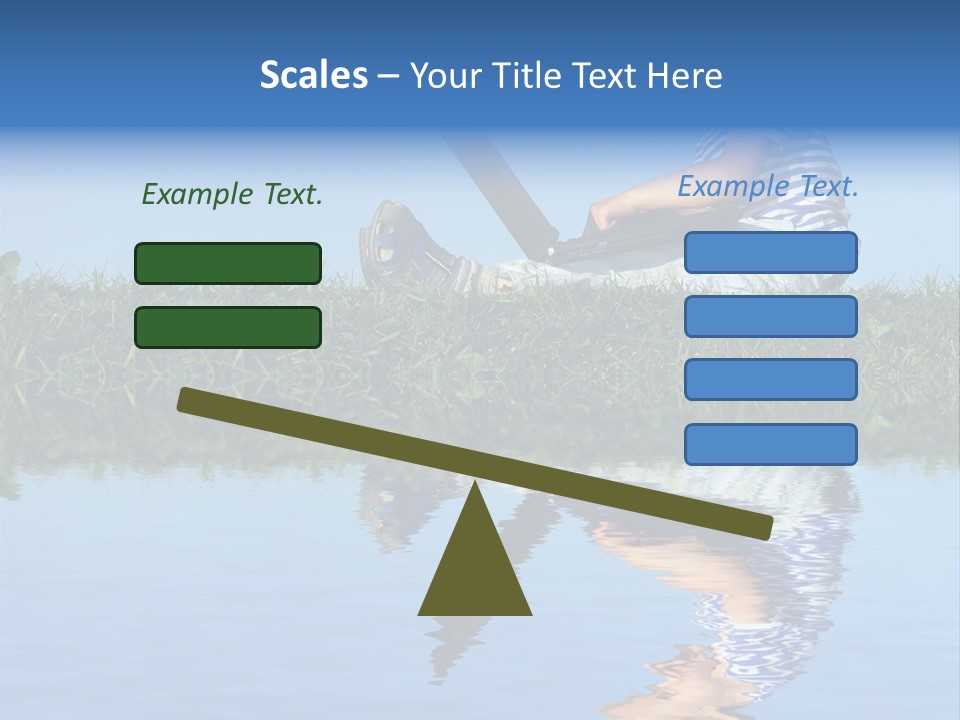 Scales – Your Title Text Here

Example Text.

Example Text.